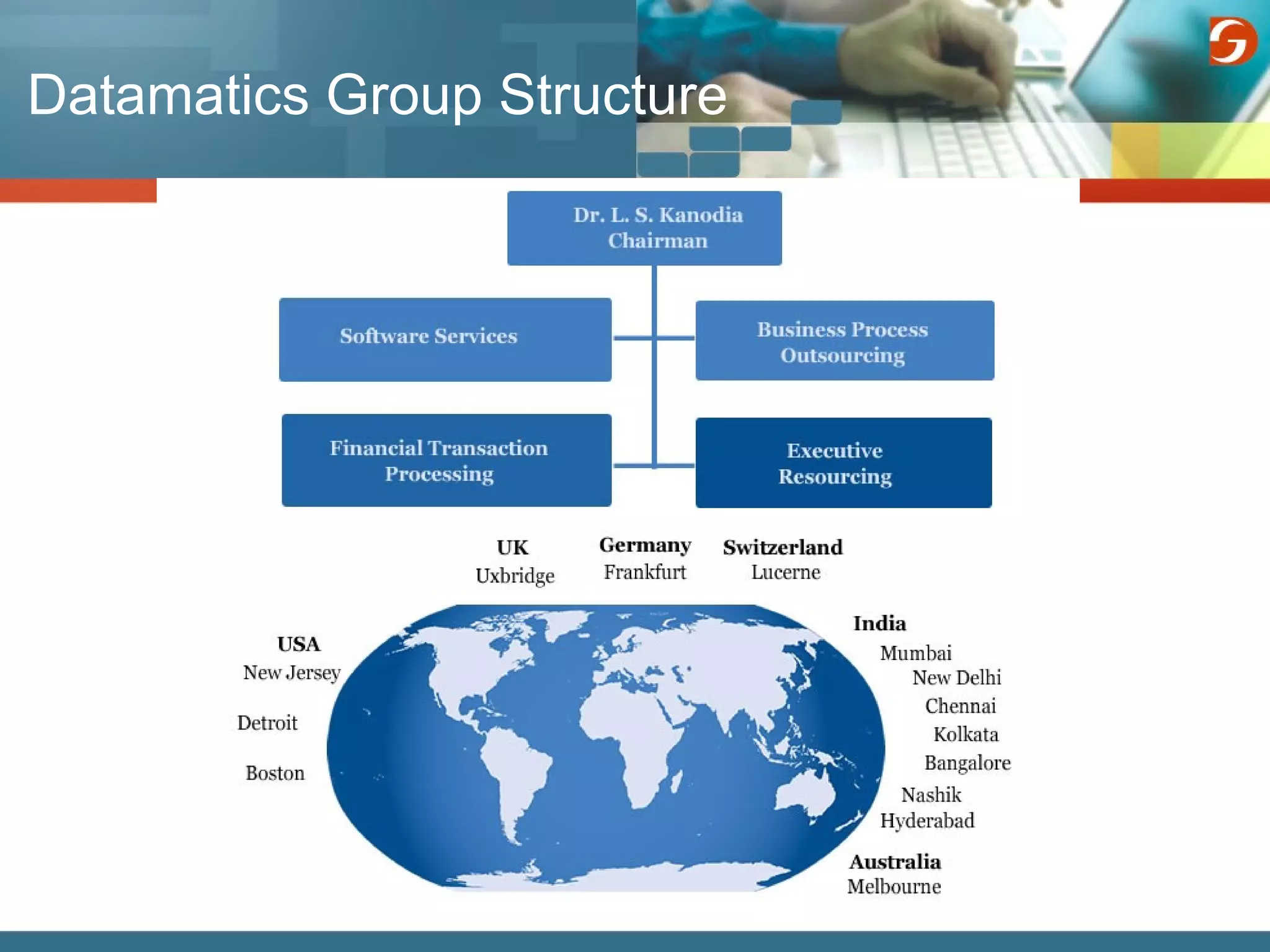 Datamatics Group Structure

Dr. L. S. Kanodia
Chairman

Software Services

Business Process Outsourcing

Financial Transaction Processing

Executive Resourcing

UK
Uxbridge

Germany
Frankfurt

Switzerland
Lucerne

USA
New Jersey

Detroit

Boston

India
Mumbai
New Delhi
Chennai
Kolkata
Bangalore
Nashik
Hyderabad

Australia
Melbourne